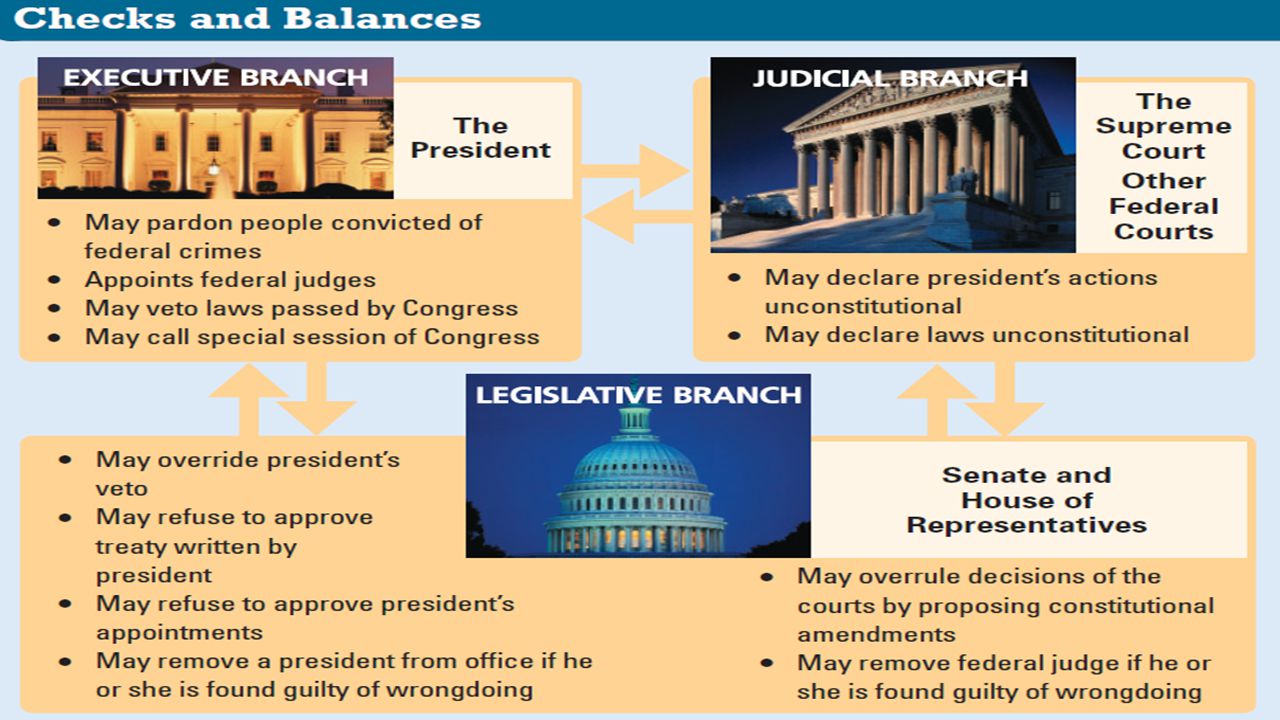 Checks and Balances

EXECUTIVE BRANCH

The President

- May pardon people convicted of federal crimes
- Appoints federal judges
- May veto laws passed by Congress
- May call special session of Congress

JUDICIAL BRANCH

The Supreme Court
Other Federal Courts

- May declare president's actions unconstitutional
- May declare laws unconstitutional

LEGISLATIVE BRANCH

Senate and House of Representatives

- May override president's veto
- May refuse to approve treaty written by president
- May refuse to approve president's appointments
- May remove a president from office if he or she is found guilty of wrongdoing

- May overrule decisions of the courts by proposing constitutional amendments
- May remove federal judge if he or she is found guilty of wrongdoing